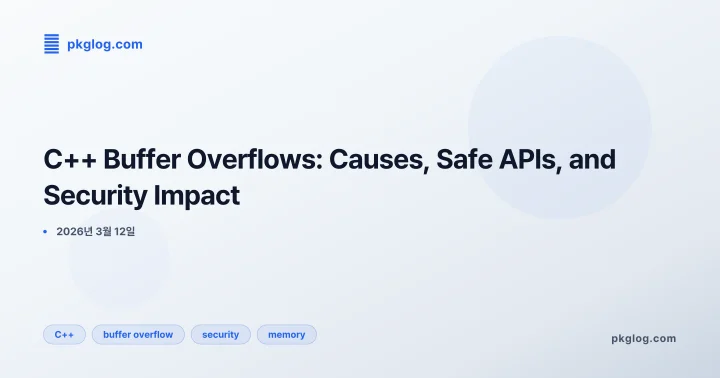 pkglog.com

C++ Buffer Overflows: Causes, Safe APIs, and Security Impact

• 2026년 3월 12일

C++ buffer overflow security memory

pkglog.com